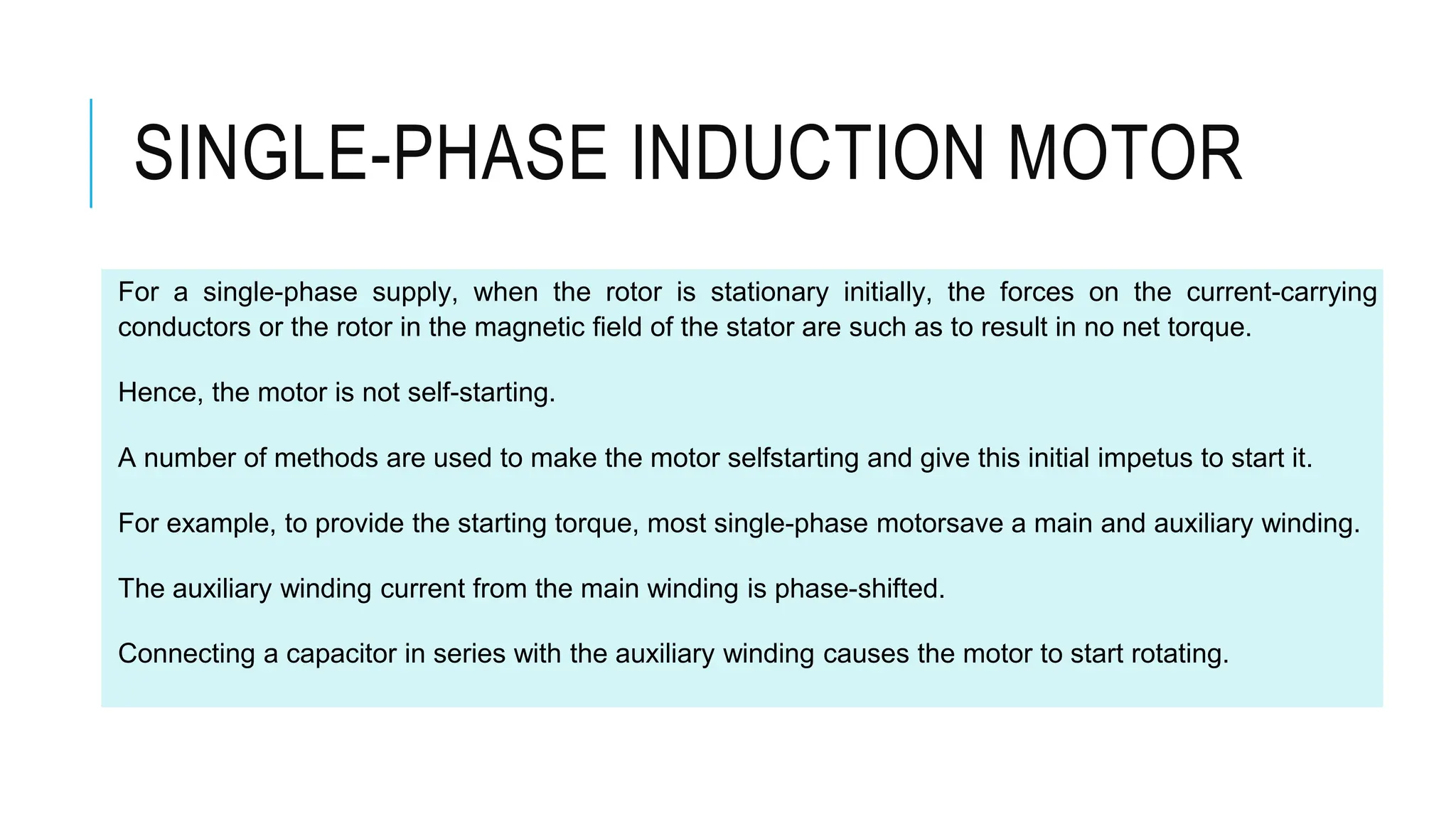 SINGLE-PHASE INDUCTION MOTOR

For a single-phase supply, when the rotor is stationary initially, the forces on the current-carrying conductors or the rotor in the magnetic field of the stator are such as to result in no net torque.

Hence, the motor is not self-starting.

A number of methods are used to make the motor selfstarting and give this initial impetus to start it.

For example, to provide the starting torque, most single-phase motorsave a main and auxiliary winding.

The auxiliary winding current from the main winding is phase-shifted.

Connecting a capacitor in series with the auxiliary winding causes the motor to start rotating.